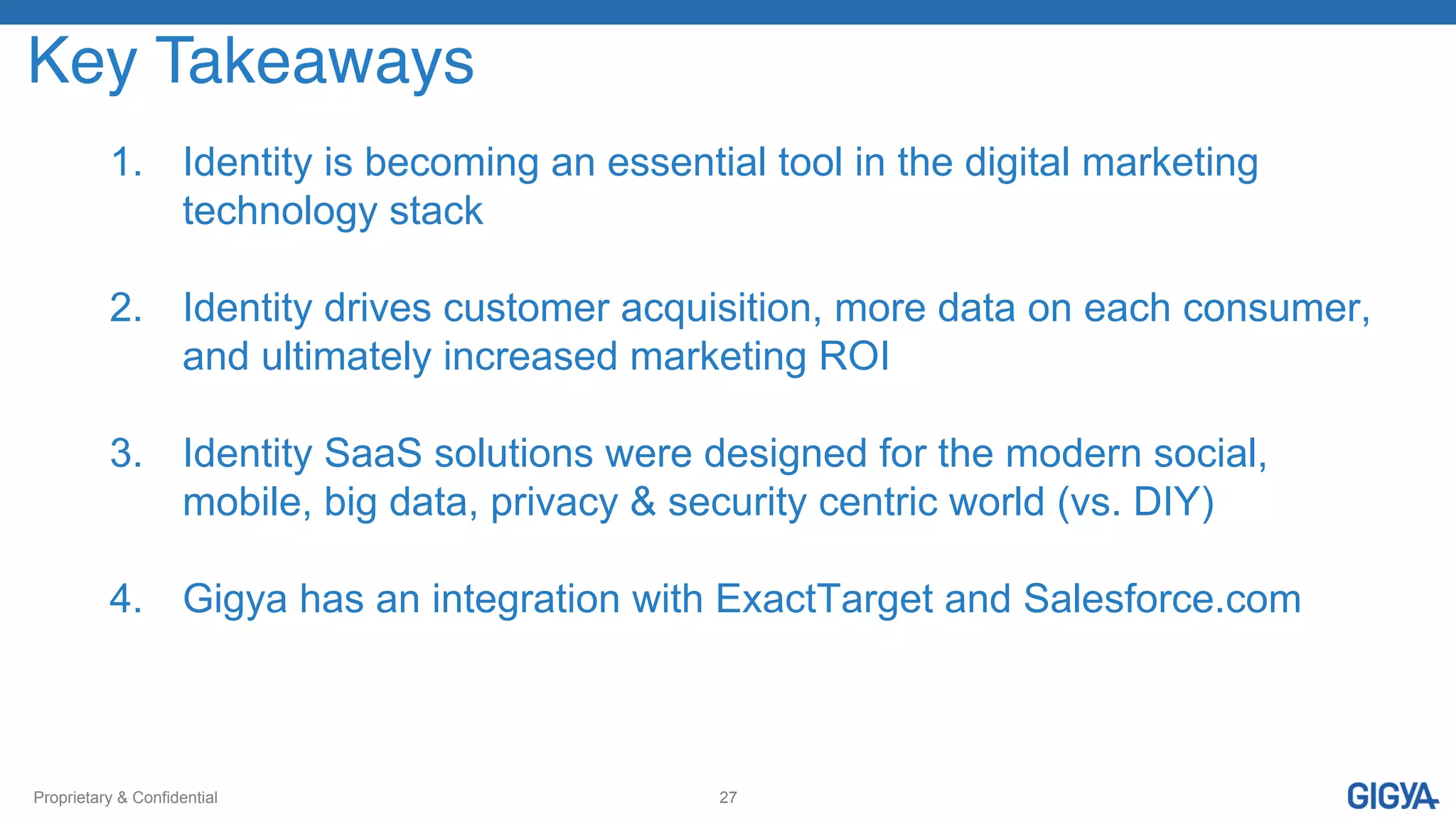 Key Takeaways

1. Identity is becoming an essential tool in the digital marketing technology stack

2. Identity drives customer acquisition, more data on each consumer, and ultimately increased marketing ROI

3. Identity SaaS solutions were designed for the modern social, mobile, big data, privacy & security centric world (vs. DIY)

4. Gigya has an integration with ExactTarget and Salesforce.com

Proprietary & Confidential

27

GIGYA